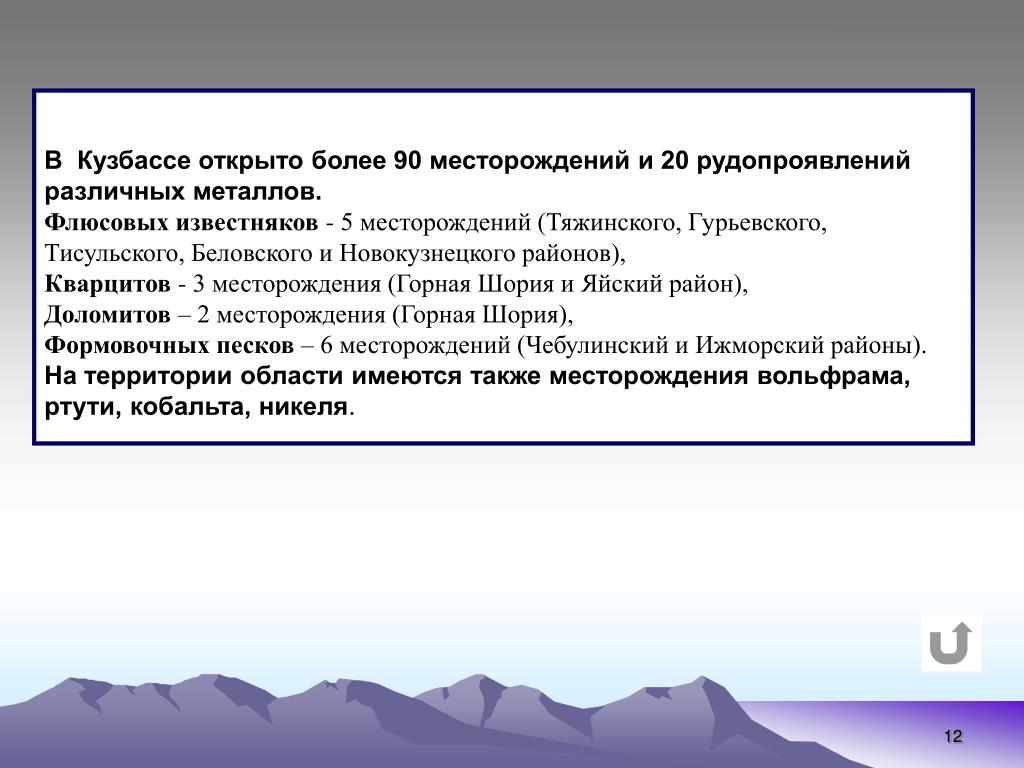 В Кузбассе открыто более 90 месторождений и 20 рудопроявлений различных металлов.
Флюсовых известняков - 5 месторождений (Тяжинского, Гурьевского, Тисульского, Беловского и Новокузнецкого районов),
Кварцитов - 3 месторождения (Горная Шория и Яйский район),
Доломитов – 2 месторождения (Горная Шория),
Формовочных песков – 6 месторождений (Чебулинский и Ижморский районы).
На территории области имеются также месторождения вольфрама, ртути, кобальта, никеля.

12